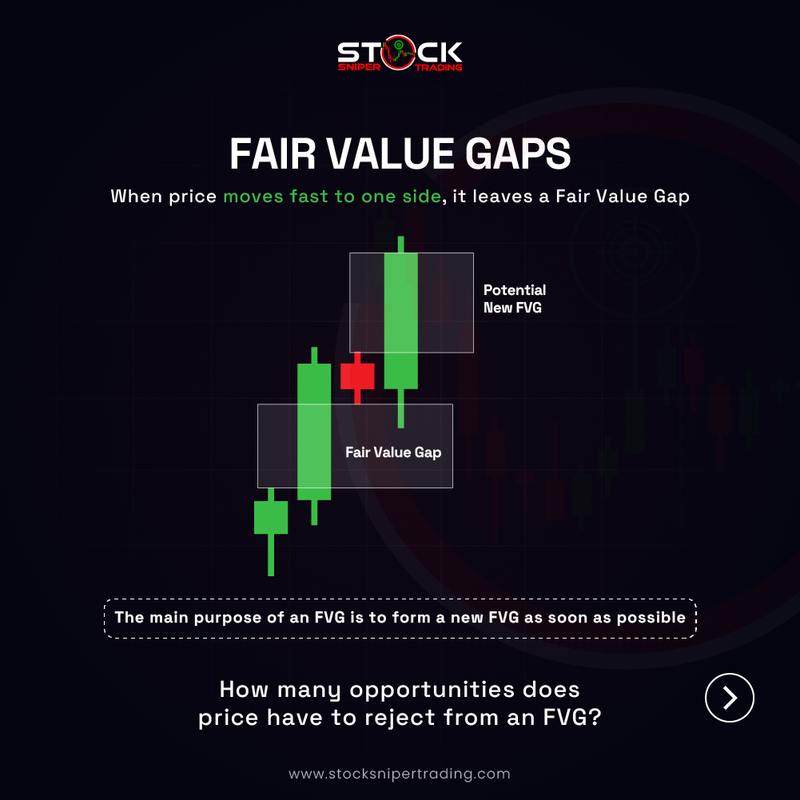 STOCK
SNIPER TRADING

FAIR VALUE GAPS

When price moves fast to one side, it leaves a Fair Value Gap

Potential New FVG

Fair Value Gap

The main purpose of an FVG is to form a new FVG as soon as possible

How many opportunities does price have to reject from an FVG?

www.stocksnipertrading.com